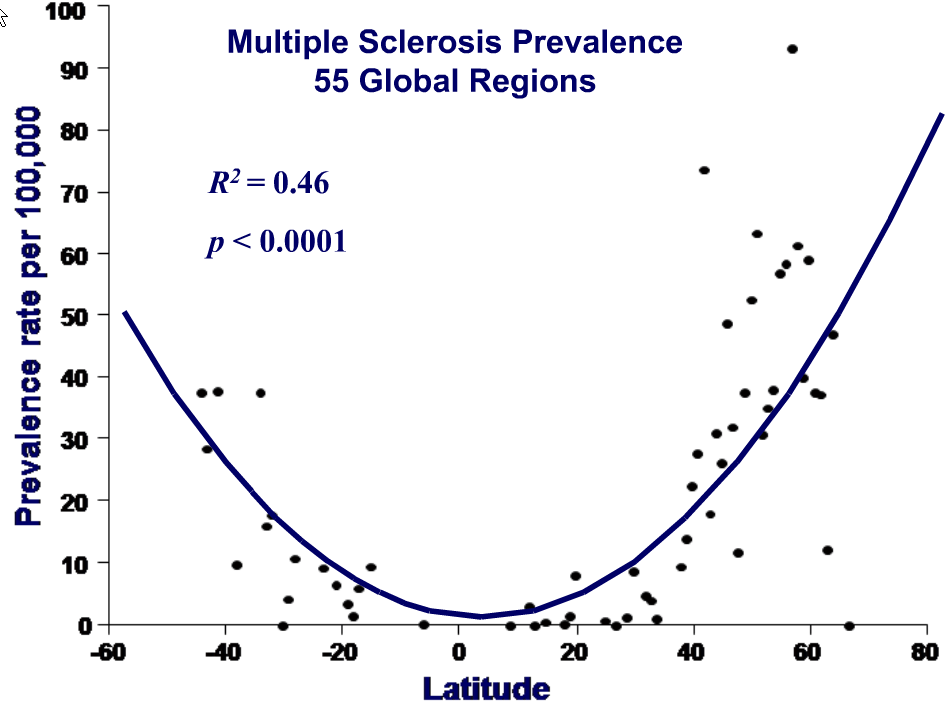 Multiple Sclerosis Prevalence
55 Global Regions

$R^2 = 0.46$

$p < 0.0001$

Prevalence rate per 100,000

100
90
80
70
60
50
40
30
20
10
0

-60
-40
-20
0
20
40
60
80

Latitude